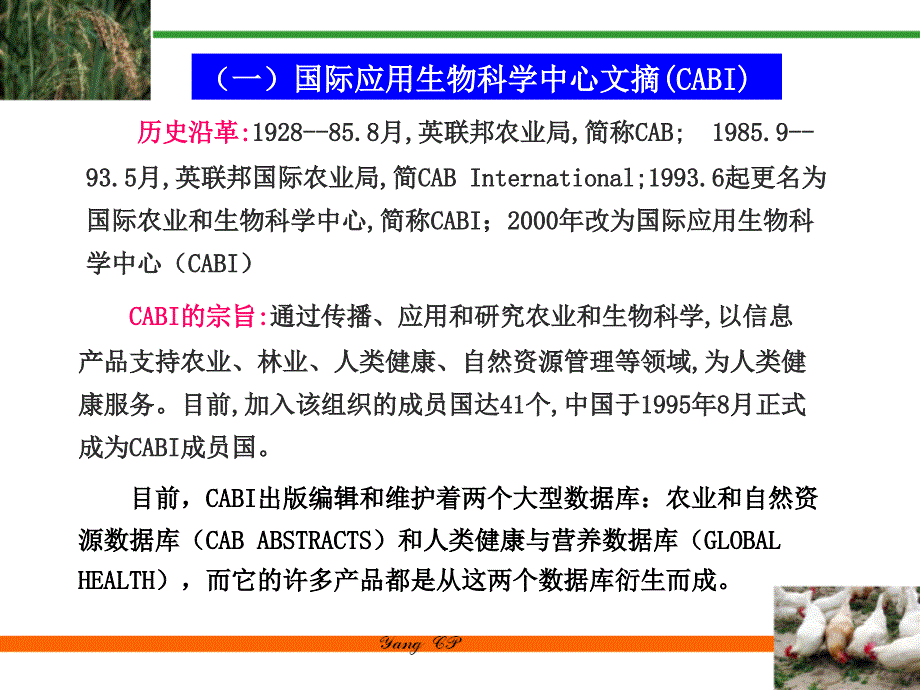 （一）国际应用生物科学中心文摘(CABI)

历史沿革:1928--85.8月,英联邦农业局,简称CAB;　1985.9--93.5月,英联邦国际农业局,简CAB International;1993.6起更名为国际农业和生物科学中心,简称CABI；2000年改为国际应用生物科学中心（CABI）

CABI的宗旨:通过传播、应用和研究农业和生物科学,以信息产品支持农业、林业、人类健康、自然资源管理等领域,为人类健康服务。目前,加入该组织的成员国达41个,中国于1995年8月正式成为CABI成员国。

目前，CABI出版编辑和维护着两个大型数据库：农业和自然资源数据库（CAB ABSTRACTS）和人类健康与营养数据库（GLOBAL HEALTH），而它的许多产品都是从这两个数据库衍生而成。

Yang CP